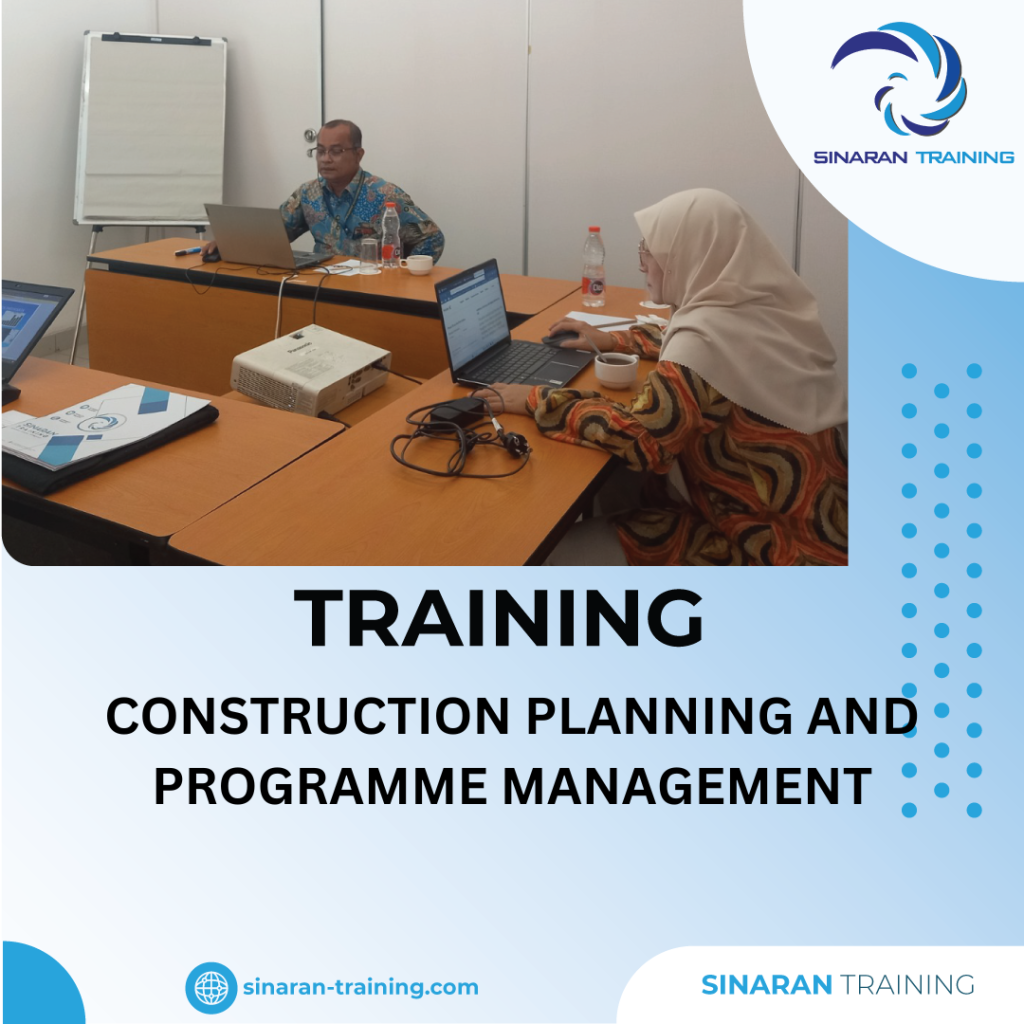 SINARAN TRAINING

TRAINING

CONSTRUCTION PLANNING AND PROGRAMME MANAGEMENT

sinaran-training.com

SINARAN TRAINING